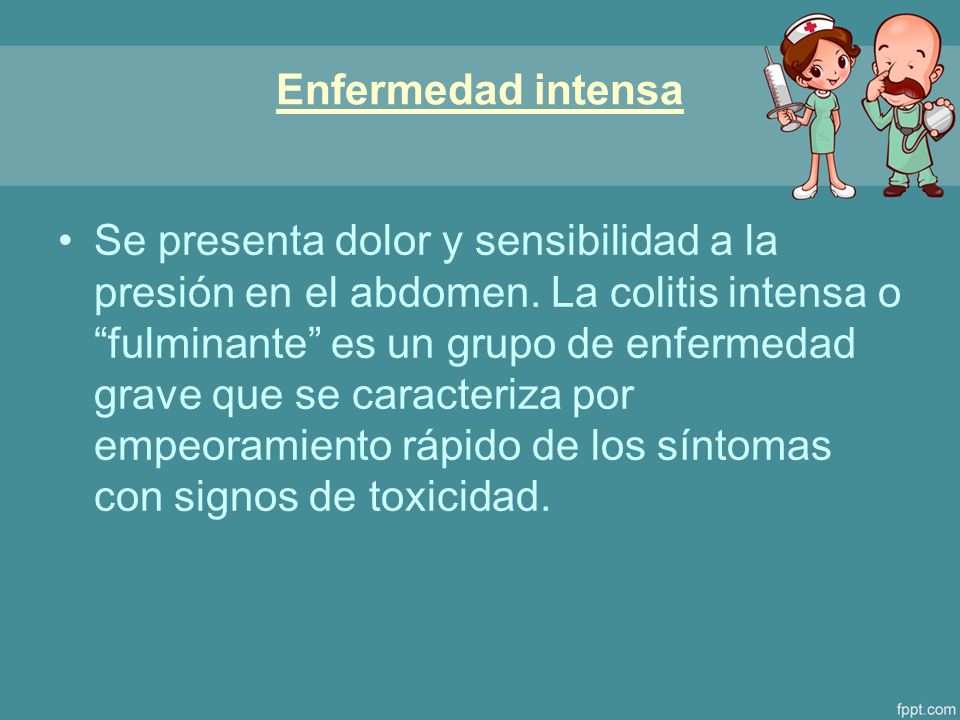 Enfermedad intensa

• Se presenta dolor y sensibilidad a la presión en el abdomen. La colitis intensa o “fulminante” es un grupo de enfermedad grave que se caracteriza por empeoramiento rápido de los síntomas con signos de toxicidad.

fppt.com